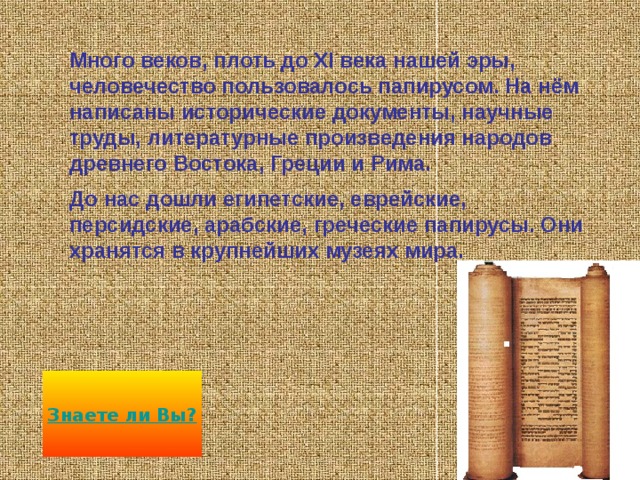 Много веков, плоть до XI века нашей эры, человечество пользовалось папирусом. На нём написаны исторические документы, научные труды, литературные произведения народов древнего Востока, Греции и Рима.

До нас дошли египетские, еврейские, персидские, арабские, греческие папирусы. Они хранятся в крупнейших музеях мира.

Знаете ли Вы?